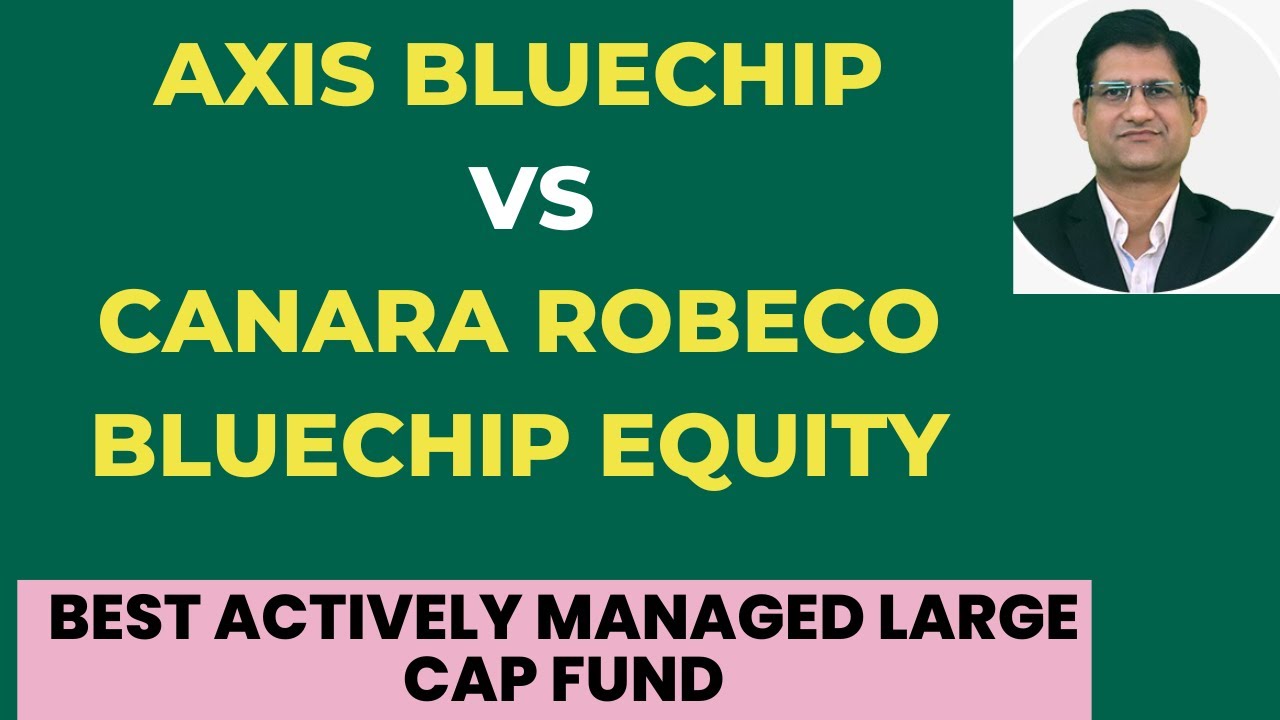 AXIS BLUECHIP
VS
CANARA ROBECO
BLUECHIP EQUITY

BEST ACTIVELY MANAGED LARGE CAP FUND